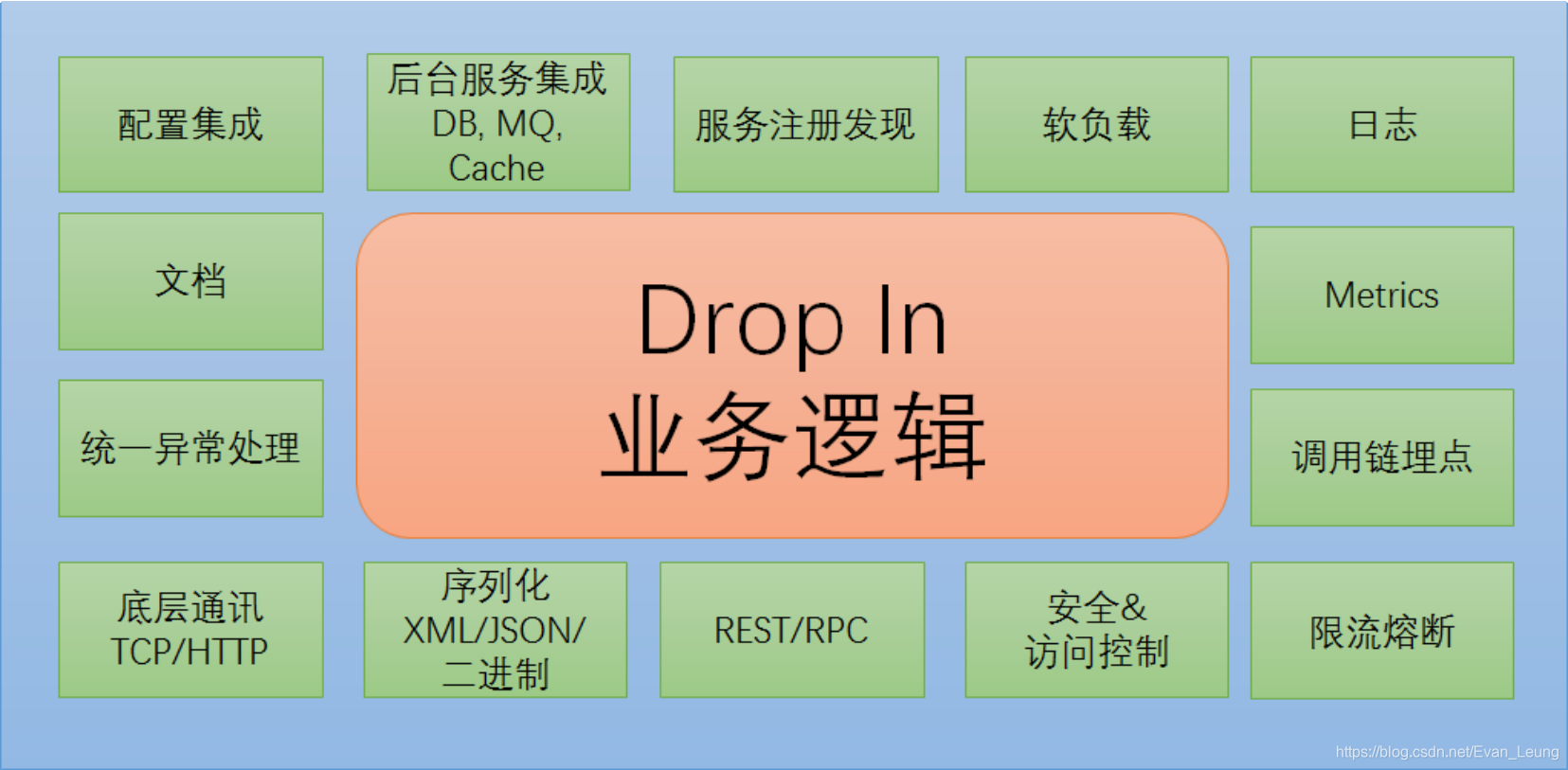 配置集成

后台服务集成
DB, MQ,
Cache

服务注册发现

软负载

日志

文档

Drop In
业务逻辑

Metrics

统一异常处理

调用链埋点

底层通讯
TCP/HTTP

序列化
XML/JSON/
二进制

REST/RPC

安全&
访问控制

限流熔断

https://blog.csdn.net/Evan_Leung